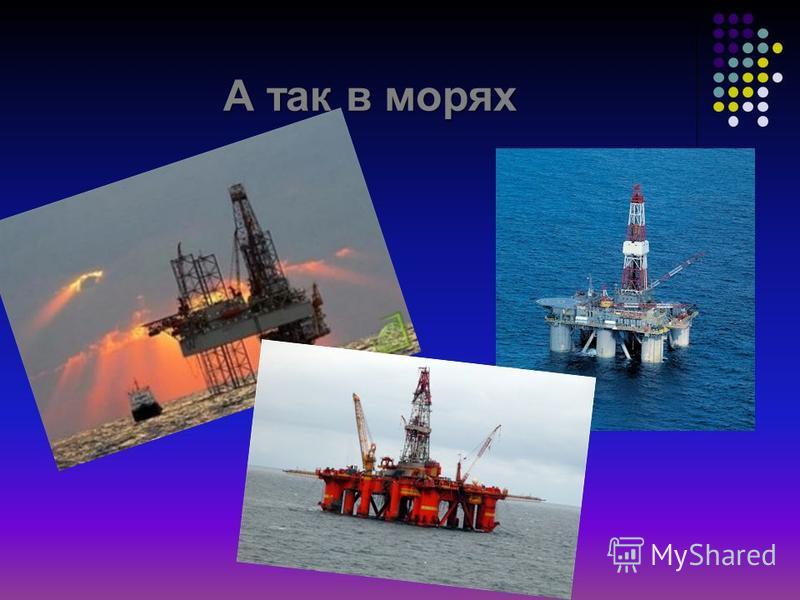 А так в морях

MyShared